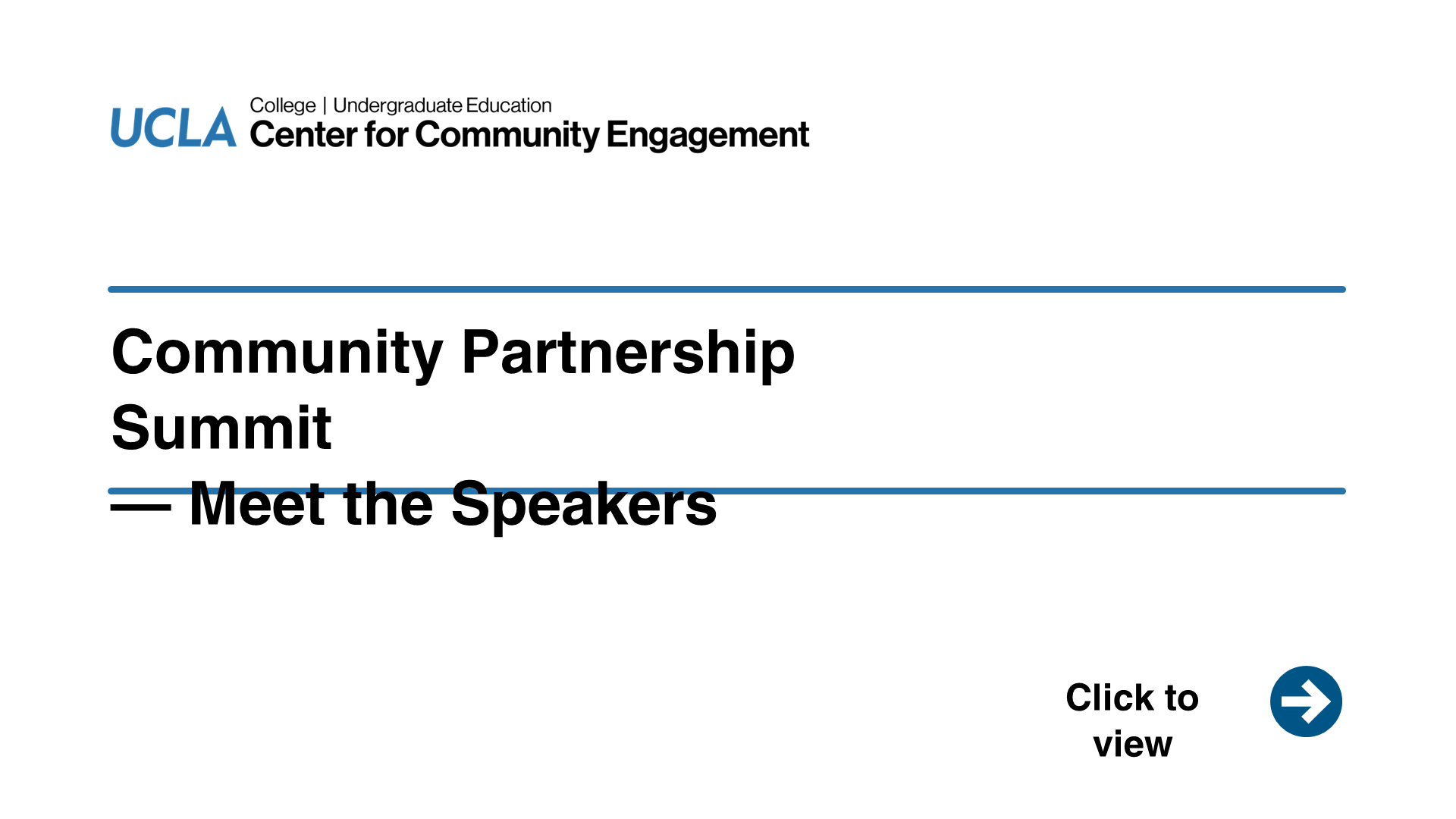 UCLA College | Undergraduate Education
Center for Community Engagement

Community Partnership Summit
— Meet the Speakers

Click to view